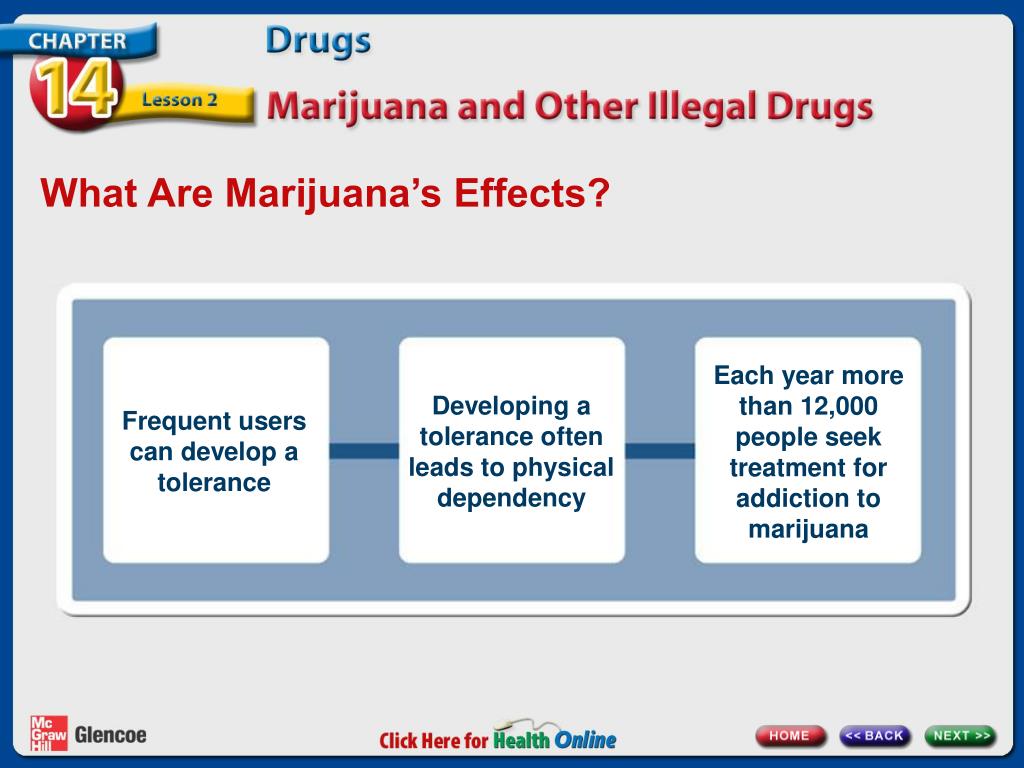 CHAPTER 14 Lesson 2

Drugs

Marijuana and Other Illegal Drugs

What Are Marijuana's Effects?

Frequent users can develop a tolerance

Developing a tolerance often leads to physical dependency

Each year more than 12,000 people seek treatment for addiction to marijuana

Mc Graw Hill Glencoe

Click Here for Health Online

HOME

<< BACK

NEXT >>